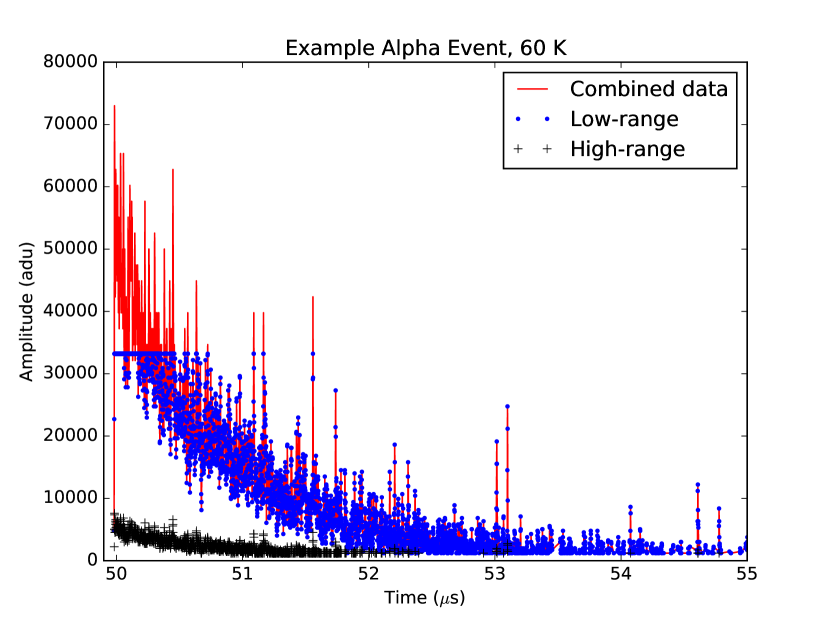 Example Alpha Event, 60 K

Combined data
Low-range
High-range

Amplitude (adu)

80000
70000
60000
50000
40000
30000
20000
10000
0

50
51
52
53
54
55

Time ($\mu$s)